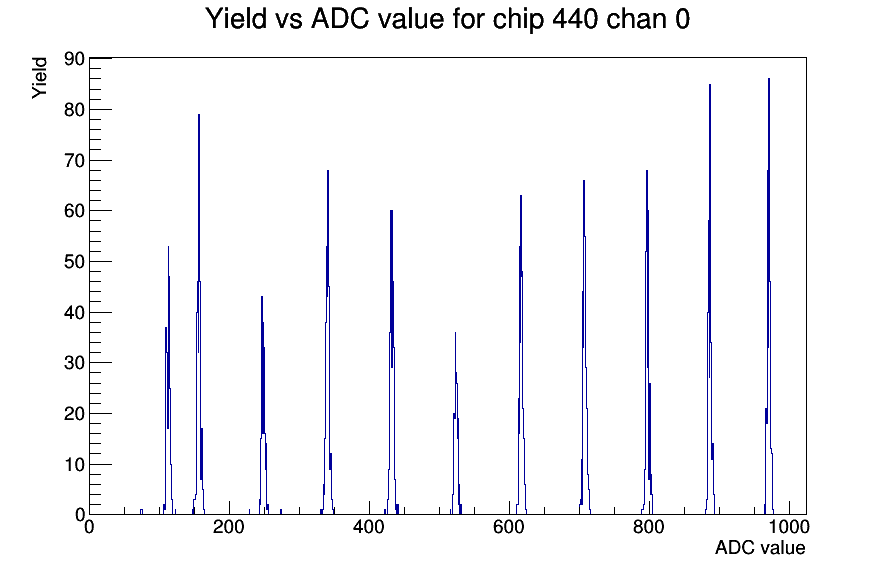 Yield vs ADC value for chip 440 chan 0

Yield

90
80
70
60
50
40
30
20
10
0

0
200
400
600
800
1000

ADC value